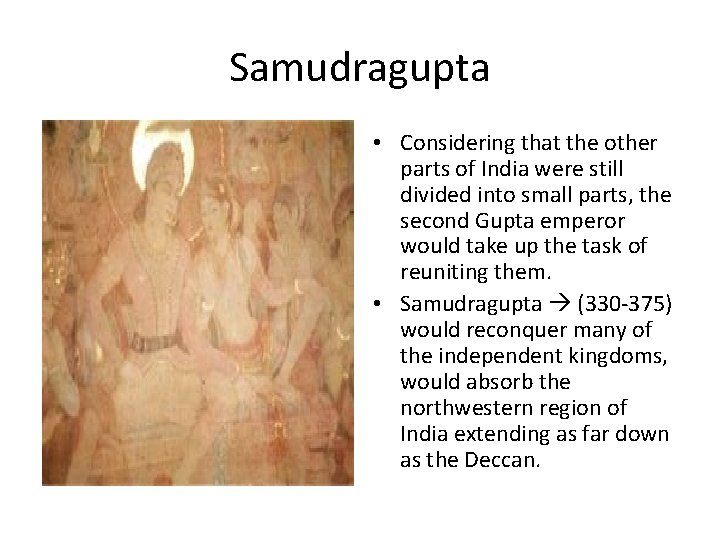 Samudragupta

• Considering that the other parts of India were still divided into small parts, the second Gupta emperor would take up the task of reuniting them.

• Samudragupta → (330-375) would reconquer many of the independent kingdoms, would absorb the northwestern region of India extending as far down as the Deccan.